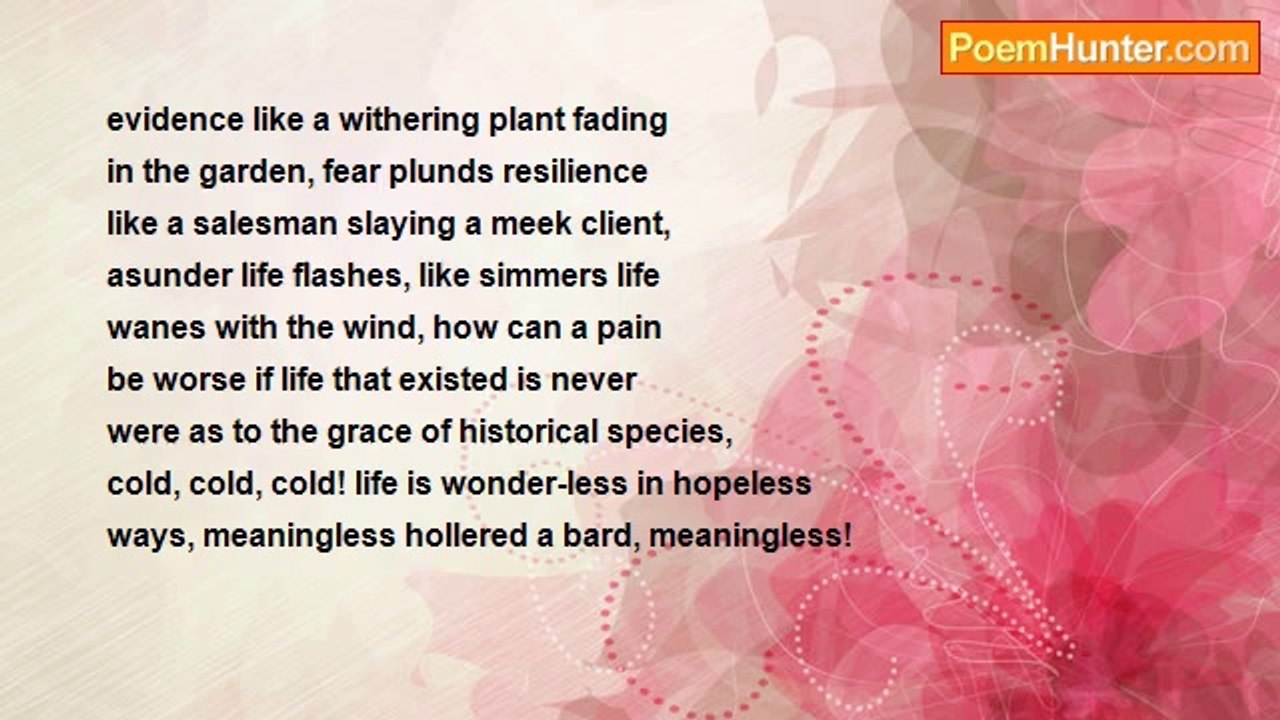 PoemHunter.com

evidence like a withering plant fading
in the garden, fear plunds resilience
like a salesman slaying a meek client,
asunder life flashes, like simmers life
wanes with the wind, how can a pain
be worse if life that existed is never
were as to the grace of historical species,
cold, cold, cold! life is wonder-less in hopeless
ways, meaningless hollered a bard, meaningless!